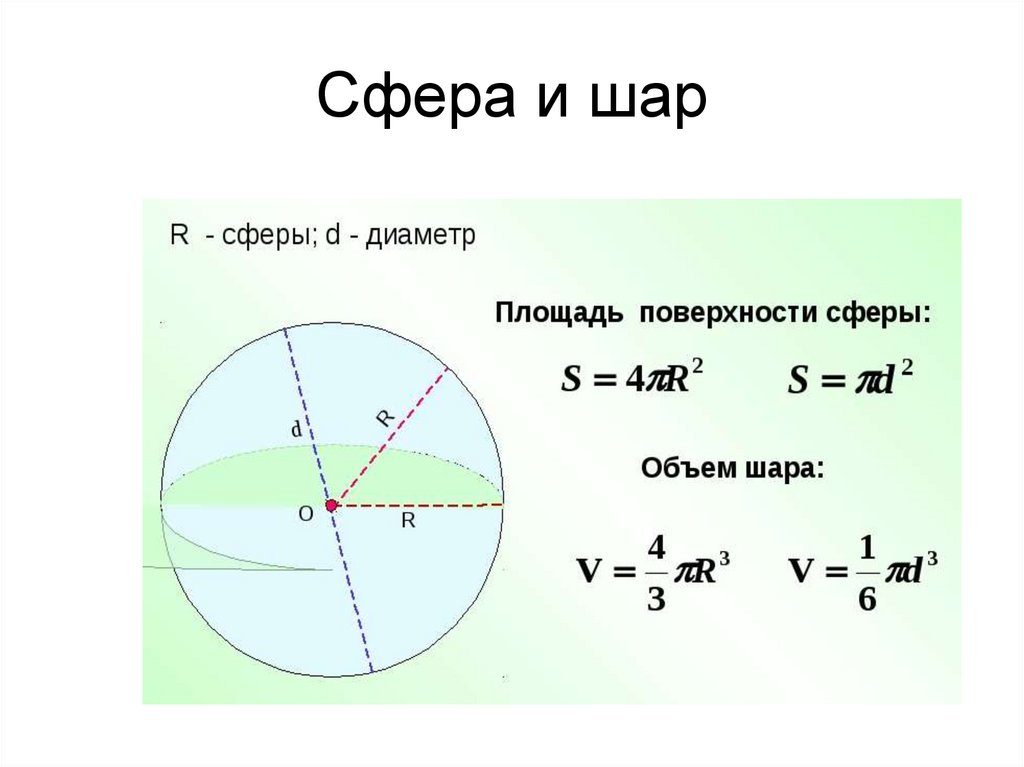 Сфера и шар

R - сферы; d - диаметр

d

R

O

R

Площадь поверхности сферы:

$S = 4\pi R^2$ $S = \pi d^2$

Объем шара:

$V = \frac{4}{3}\pi R^3$ $V = \frac{1}{6}\pi d^3$